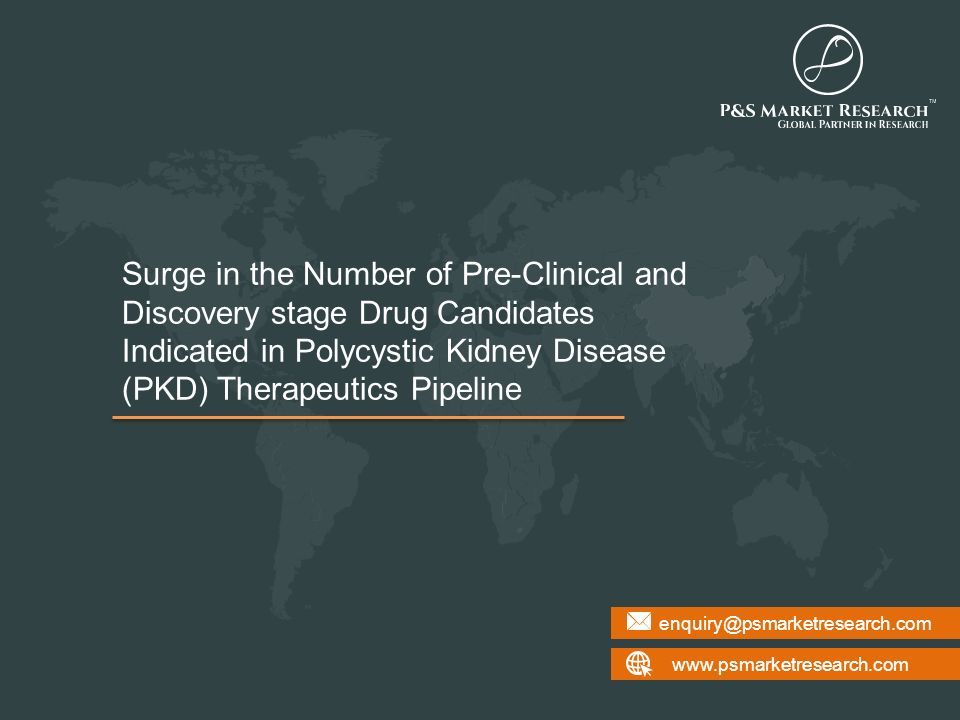 P&S MARKET RESEARCH™
GLOBAL PARTNER IN RESEARCH

Surge in the Number of Pre-Clinical and Discovery stage Drug Candidates Indicated in Polycystic Kidney Disease (PKD) Therapeutics Pipeline

enquiry@psmarketresearch.com

www.psmarketresearch.com